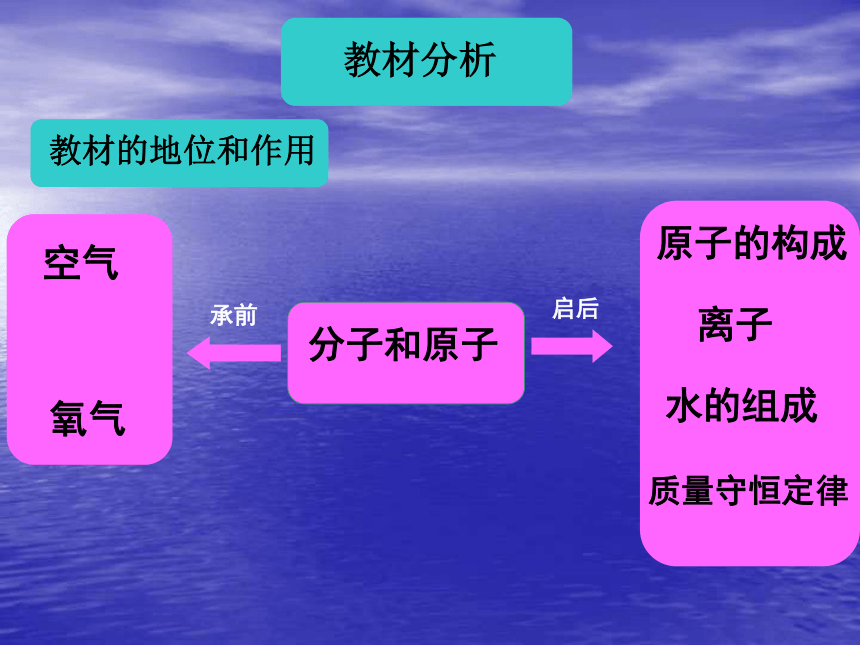 教材分析

教材的地位和作用

空气

氧气

承前

分子和原子

启后

原子的构成

离子

水的组成

质量守恒定律